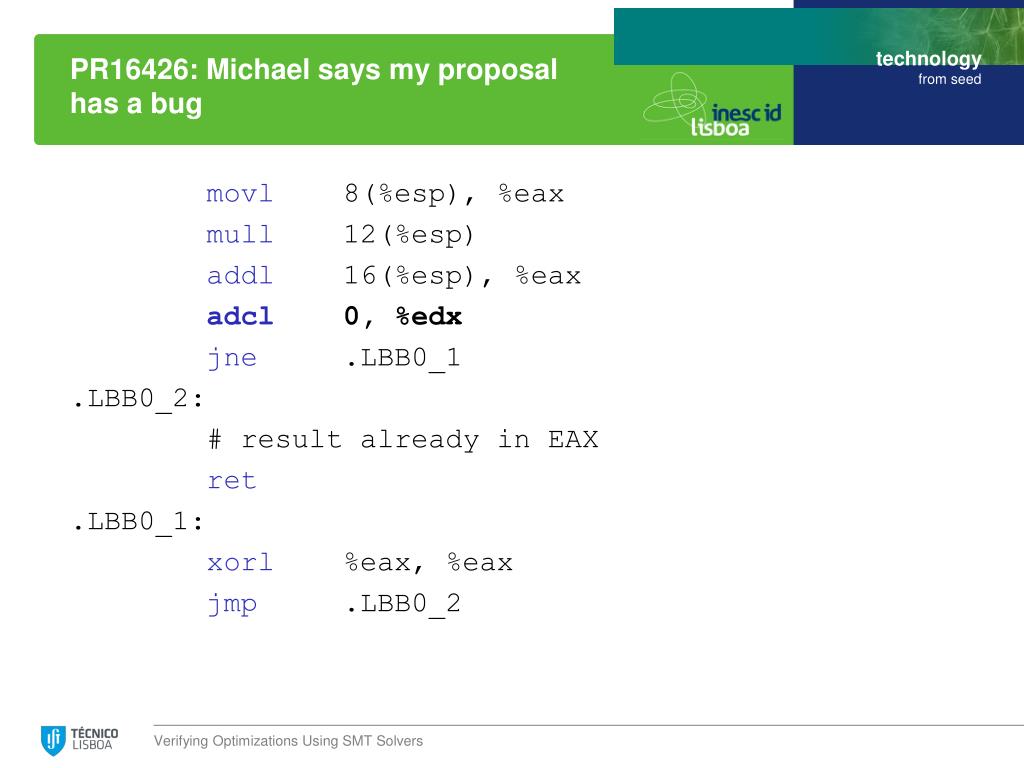 PR16426: Michael says my proposal has a bug

technology
from seed

inesc id
lisboa

movl 8(%esp), %eax
mull 12(%esp)
addl 16(%esp), %eax
adcl 0, %edx
jne .LBB0_1
.LBB0_2:
# result already in EAX
ret
.LBB0_1:
xorl %eax, %eax
jmp .LBB0_2

TÉCNICO LISBOA

Verifying Optimizations Using SMT Solvers